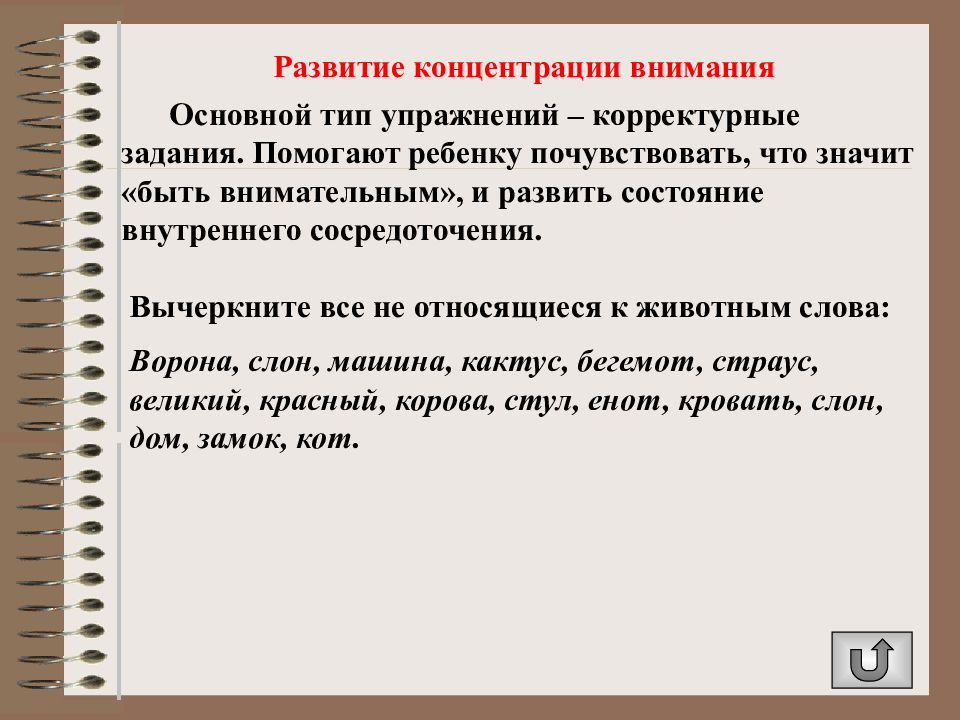 Развитие концентрации внимания

Основной тип упражнений – корректурные задания. Помогают ребенку почувствовать, что значит «быть внимательным», и развить состояние внутреннего сосредоточения.

Вычеркните все не относящиеся к животным слова:

Ворона, слон, машина, кактус, бегемот, страус, великий, красный, корова, стул, енот, кровать, слон, дом, замок, кот.